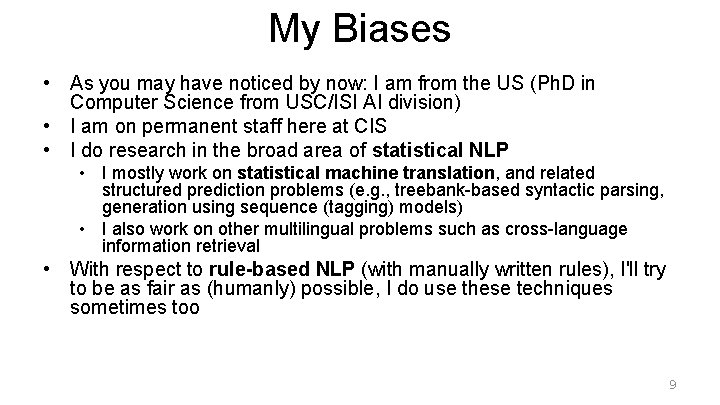 My Biases

• As you may have noticed by now: I am from the US (PhD in Computer Science from USC/ISI AI division)
• I am on permanent staff here at CIS
• I do research in the broad area of statistical NLP
  • I mostly work on statistical machine translation, and related structured prediction problems (e.g., treebank-based syntactic parsing, generation using sequence (tagging) models)
  • I also work on other multilingual problems such as cross-language information retrieval
• With respect to rule-based NLP (with manually written rules), I'll try to be as fair as (humanly) possible, I do use these techniques sometimes too

9